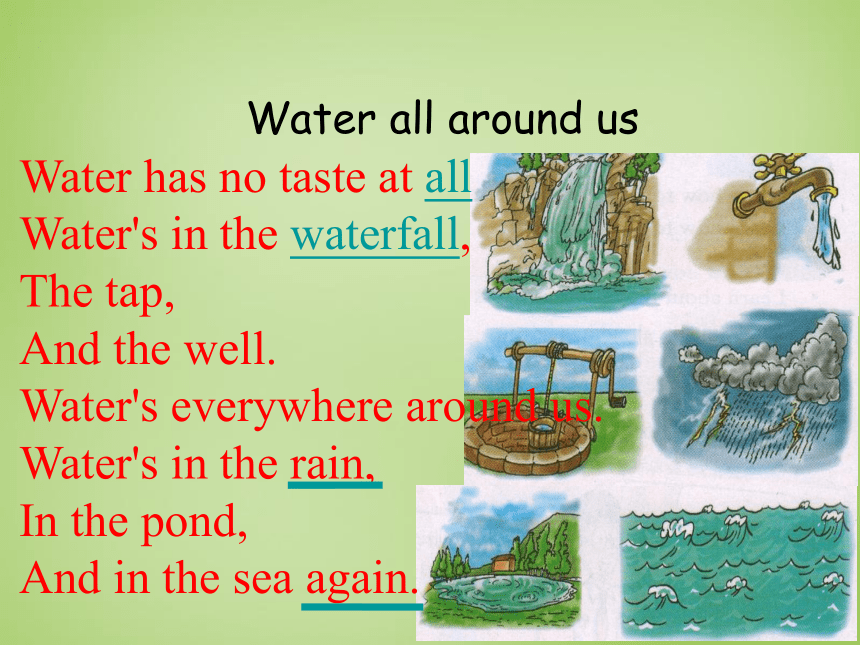 Water all around us

Water has no taste at all
Water's in the waterfall,
The tap,
And the well.
Water's everywhere around us.
Water's in the rain,
In the pond,
And in the sea again.